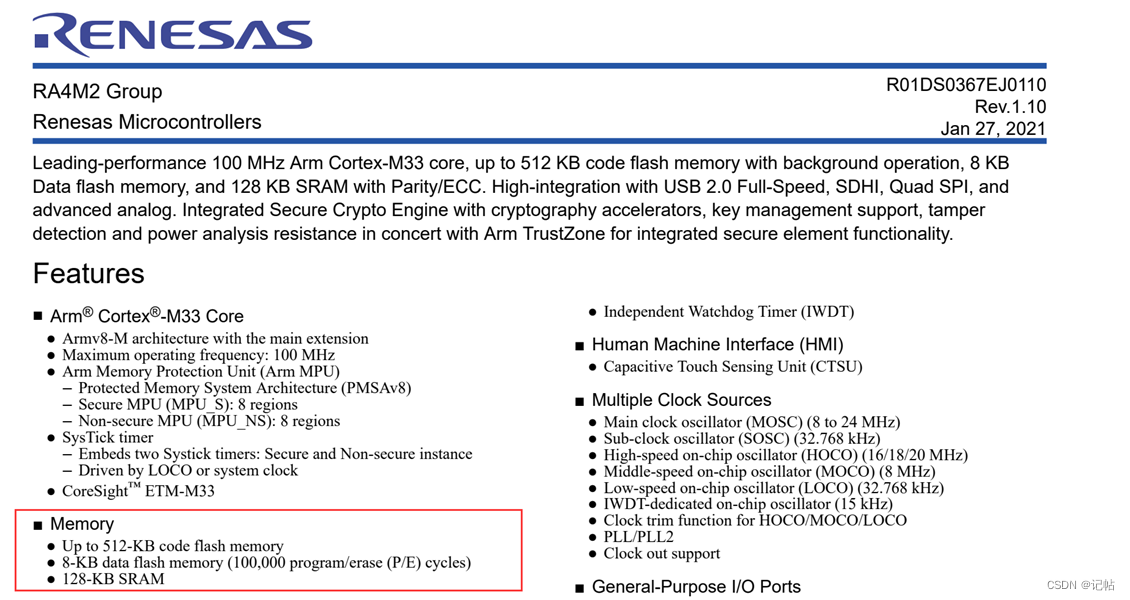 RENESAS

RA4M2 Group
Renesas Microcontrollers

R01DS0367EJ0110
Rev.1.10
Jan 27, 2021

Leading-performance 100 MHz Arm Cortex-M33 core, up to 512 KB code flash memory with background operation, 8 KB Data flash memory, and 128 KB SRAM with Parity/ECC. High-integration with USB 2.0 Full-Speed, SDHI, Quad SPI, and advanced analog. Integrated Secure Crypto Engine with cryptography accelerators, key management support, tamper detection and power analysis resistance in concert with Arm TrustZone for integrated secure element functionality.

Features

■ Arm® Cortex®-M33 Core
● Armv8-M architecture with the main extension
● Maximum operating frequency: 100 MHz
● Arm Memory Protection Unit (Arm MPU)
– Protected Memory System Architecture (PMSAv8)
– Secure MPU (MPU_S): 8 regions
– Non-secure MPU (MPU_NS): 8 regions
● SysTick timer
– Embeds two Systick timers: Secure and Non-secure instance
– Driven by LOCO or system clock
● CoreSight™ ETM-M33

■ Memory
● Up to 512-KB code flash memory
● 8-KB data flash memory (100,000 program/erase (P/E) cycles)
● 128-KB SRAM

● Independent Watchdog Timer (IWDT)

■ Human Machine Interface (HMI)
● Capacitive Touch Sensing Unit (CTSU)

■ Multiple Clock Sources
● Main clock oscillator (MOSC) (8 to 24 MHz)
● Sub-clock oscillator (SOSC) (32.768 kHz)
● High-speed on-chip oscillator (HOCO) (16/18/20 MHz)
● Middle-speed on-chip oscillator (MOCO) (8 MHz)
● Low-speed on-chip oscillator (LOCO) (32.768 kHz)
● IWDT-dedicated on-chip oscillator (15 kHz)
● Clock trim function for HOCO/MOCO/LOCO
● PLL/PLL2
● Clock out support

■ General-Purpose I/O Ports

CSDN @记帖